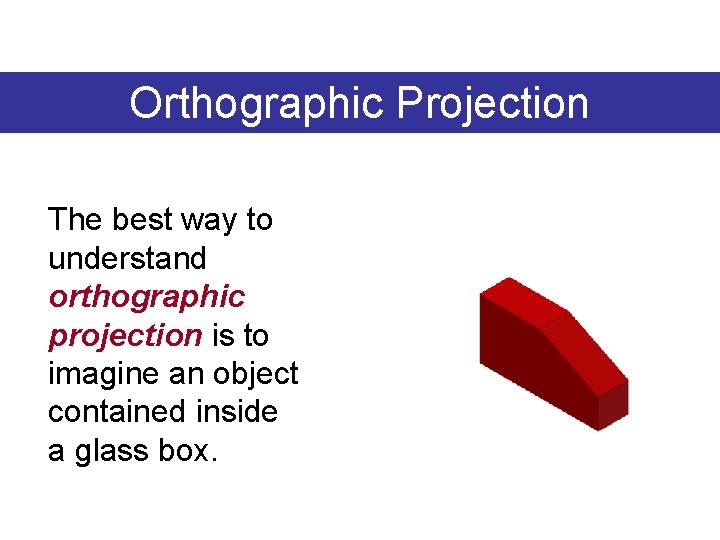 Orthographic Projection

The best way to understand orthographic projection is to imagine an object contained inside a glass box.